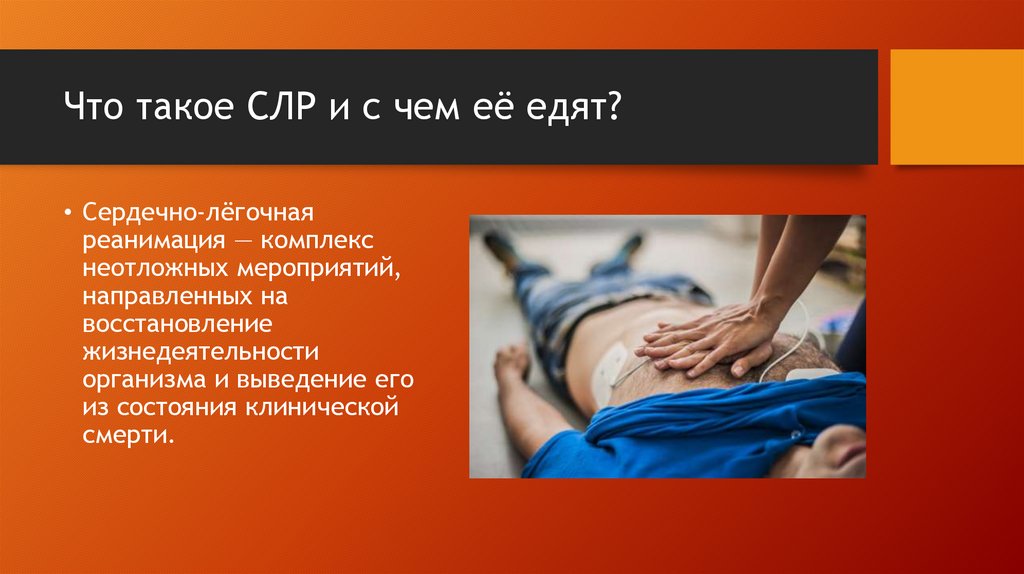 Что такое СЛР и с чем её едят?

• Сердечно-лёгочная реанимация — комплекс неотложных мероприятий, направленных на восстановление жизнедеятельности организма и выведение его из состояния клинической смерти.